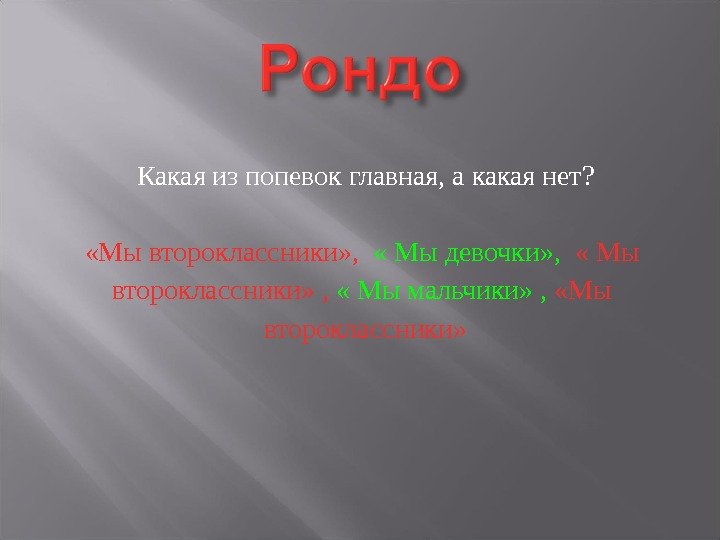 Рондо

Какая из попевок главная, а какая нет?

«Мы второклассники», « Мы девочки», « Мы второклассники» , « Мы мальчики» , «Мы второклассники»